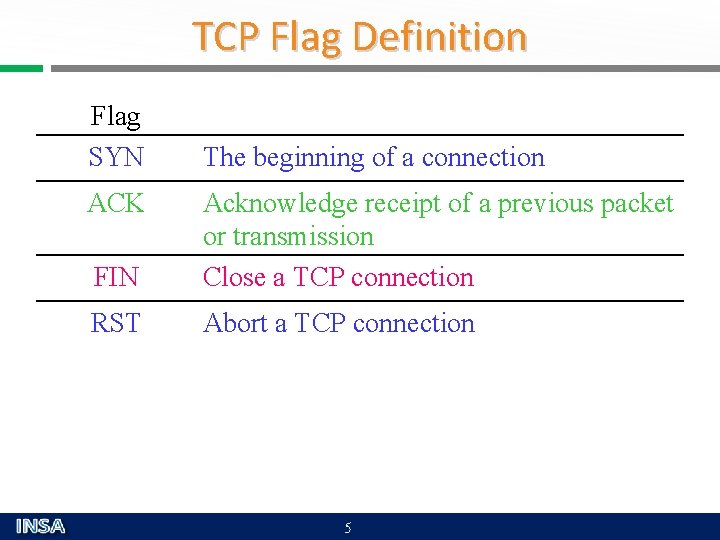 TCP Flag Definition

| Flag | |
|---|---|
| SYN | The beginning of a connection |
| ACK | Acknowledge receipt of a previous packet or transmission |
| FIN | Close a TCP connection |
| RST | Abort a TCP connection |

INSA

5